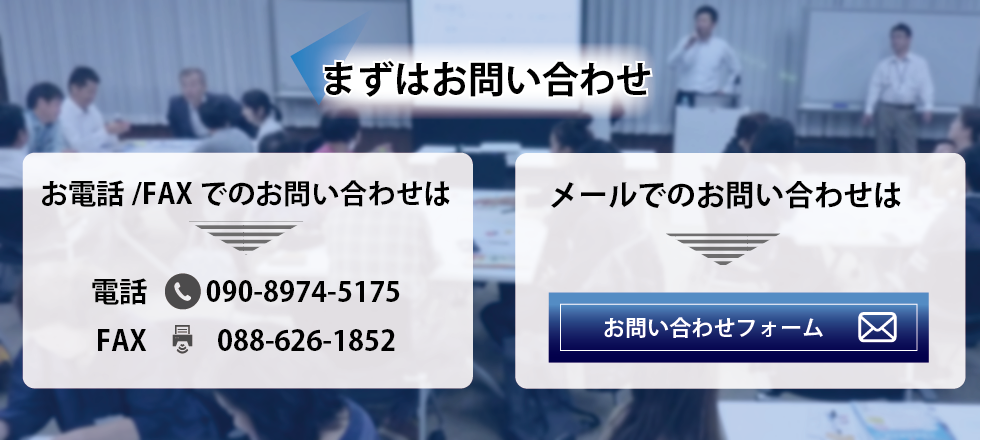 まずはお問い合わせ

お電話 /FAX でのお問い合わせは

電話 090-8974-5175
FAX 088-626-1852

メールでのお問い合わせは

お問い合わせフォーム